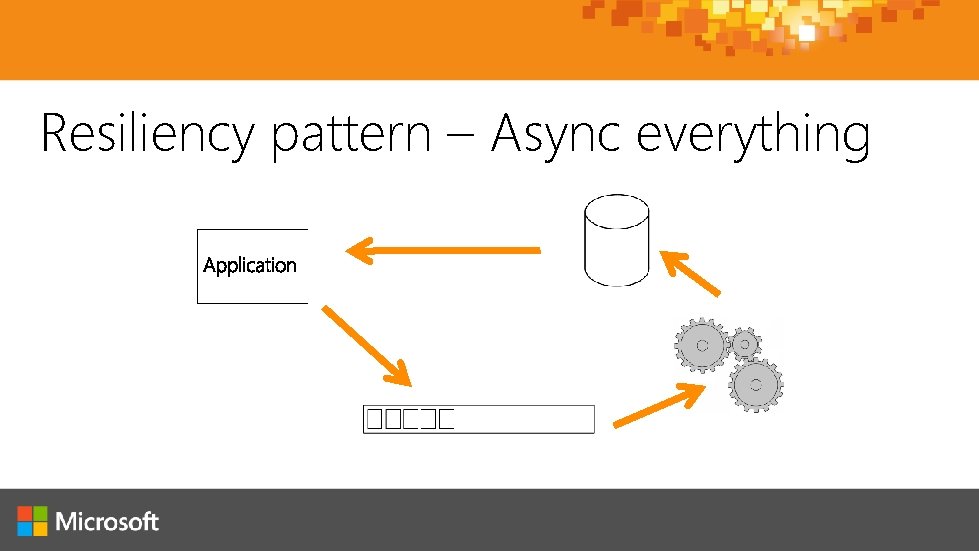 Resiliency pattern – Async everything

Application

Microsoft